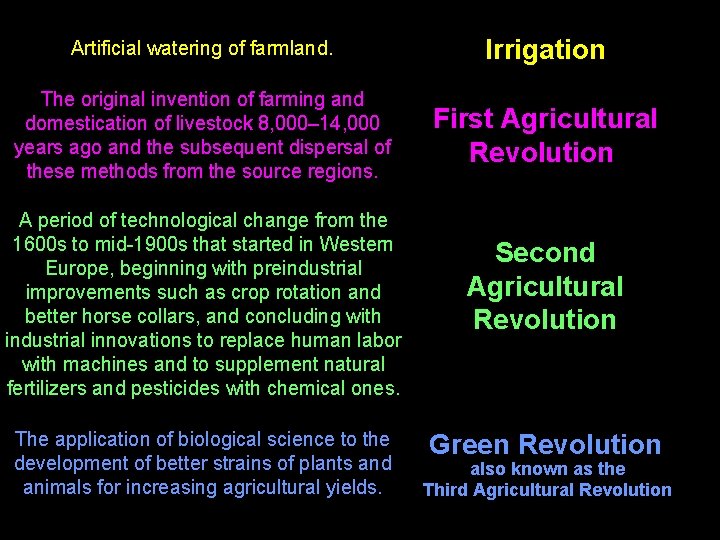 Artificial watering of farmland.

The original invention of farming and domestication of livestock 8,000–14,000 years ago and the subsequent dispersal of these methods from the source regions.

A period of technological change from the 1600s to mid-1900s that started in Western Europe, beginning with preindustrial improvements such as crop rotation and better horse collars, and concluding with industrial innovations to replace human labor with machines and to supplement natural fertilizers and pesticides with chemical ones.

The application of biological science to the development of better strains of plants and animals for increasing agricultural yields.

Irrigation

First Agricultural Revolution

Second Agricultural Revolution

Green Revolution
also known as the
Third Agricultural Revolution